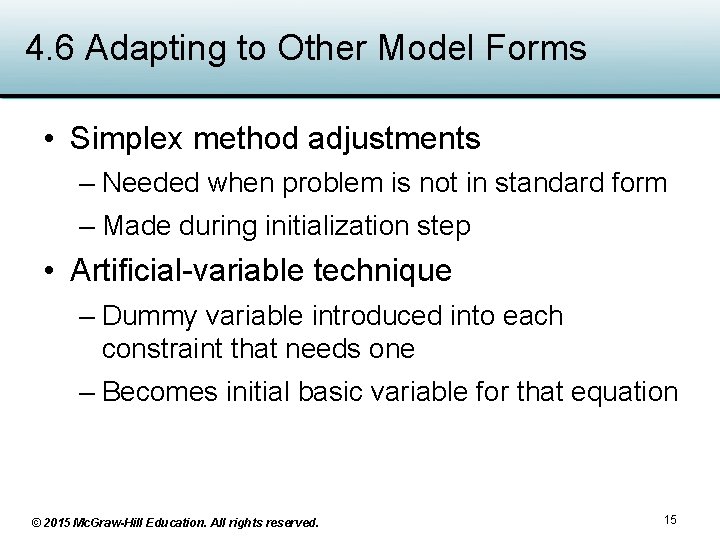 4.6 Adapting to Other Model Forms

• Simplex method adjustments
– Needed when problem is not in standard form
– Made during initialization step

• Artificial-variable technique
– Dummy variable introduced into each constraint that needs one
– Becomes initial basic variable for that equation

© 2015 McGraw-Hill Education. All rights reserved.

15